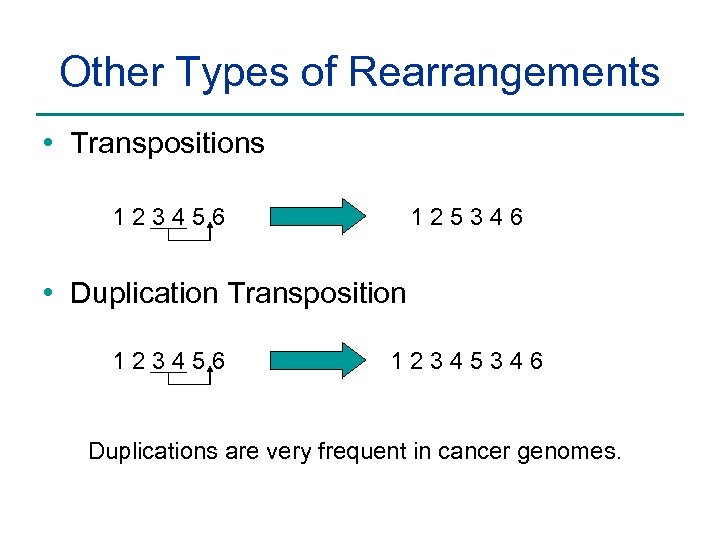 Other Types of Rearrangements

• Transpositions

1 2 3 4 5 6

1 2 5 3 4 6

• Duplication Transposition

1 2 3 4 5 6

1 2 3 4 5 3 4 6

Duplications are very frequent in cancer genomes.